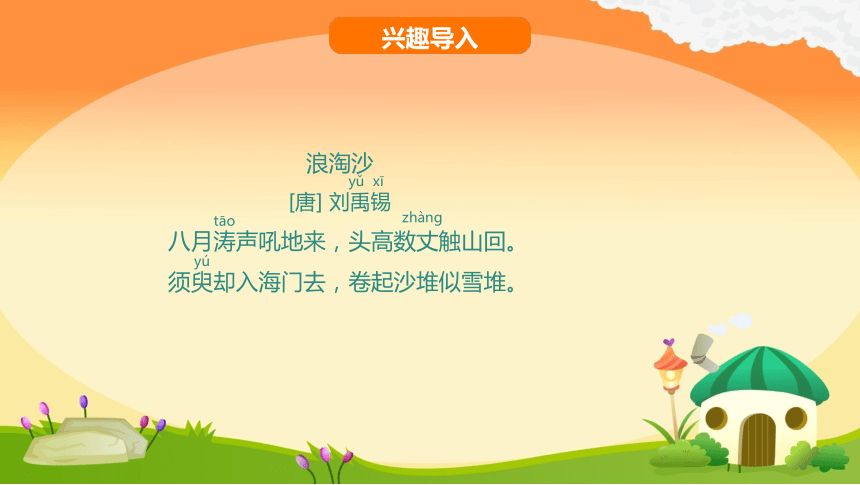 兴趣导入

浪淘沙

yǔ xī
[唐] 刘禹锡

tāo zhàng
八月涛声吼地来，头高数丈触山回。

yú
须臾却入海门去，卷起沙堆似雪堆。